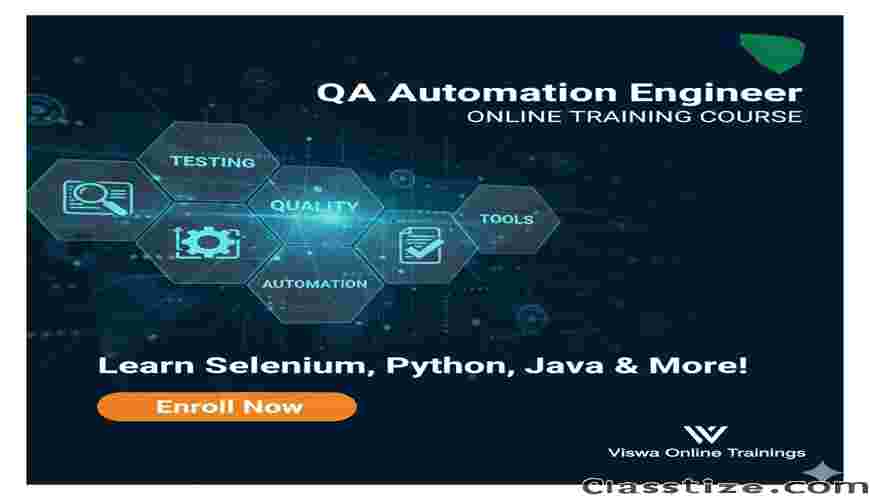 QA Automation Engineer
ONLINE TRAINING COURSE

TESTING
QUALITY
TOOLS
AUTOMATION

Learn Selenium, Python, Java & More!

Enroll Now

Viswa Online Trainings

Classtize.com